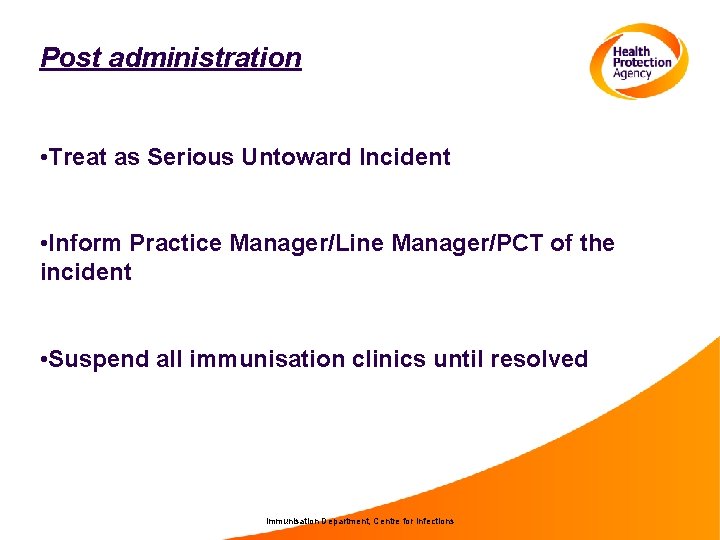 Post administration

Health Protection Agency

•Treat as Serious Untoward Incident

•Inform Practice Manager/Line Manager/PCT of the incident

•Suspend all immunisation clinics until resolved

Immunisation Department, Centre for Infections